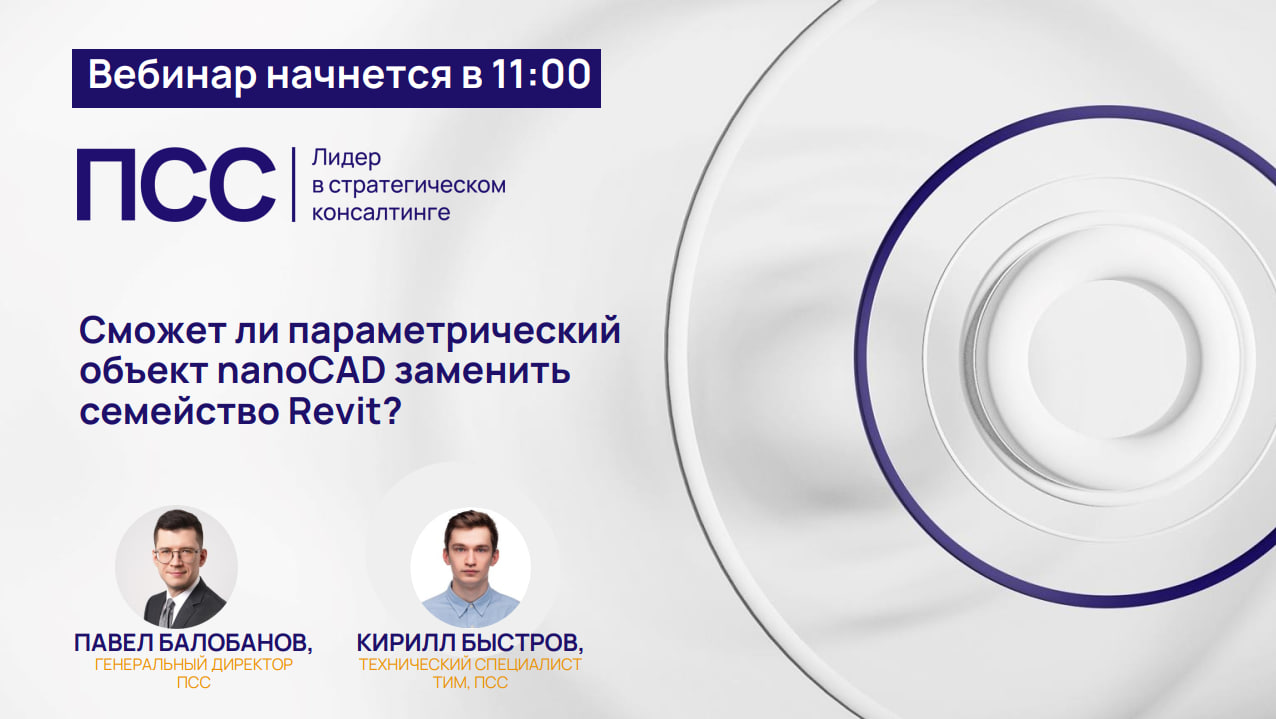 Вебинар начнется в 11:00

ПСС | Лидер в стратегическом консалтинге

Сможет ли параметрический объект nanoCAD заменить семейство Revit?

ПАВЕЛ БАЛОБАНОВ,
ГЕНЕРАЛЬНЫЙ ДИРЕКТОР ПСС

КИРИЛЛ БЫСТРОВ,
ТЕХНИЧЕСКИЙ СПЕЦИАЛИСТ ТИМ, ПСС